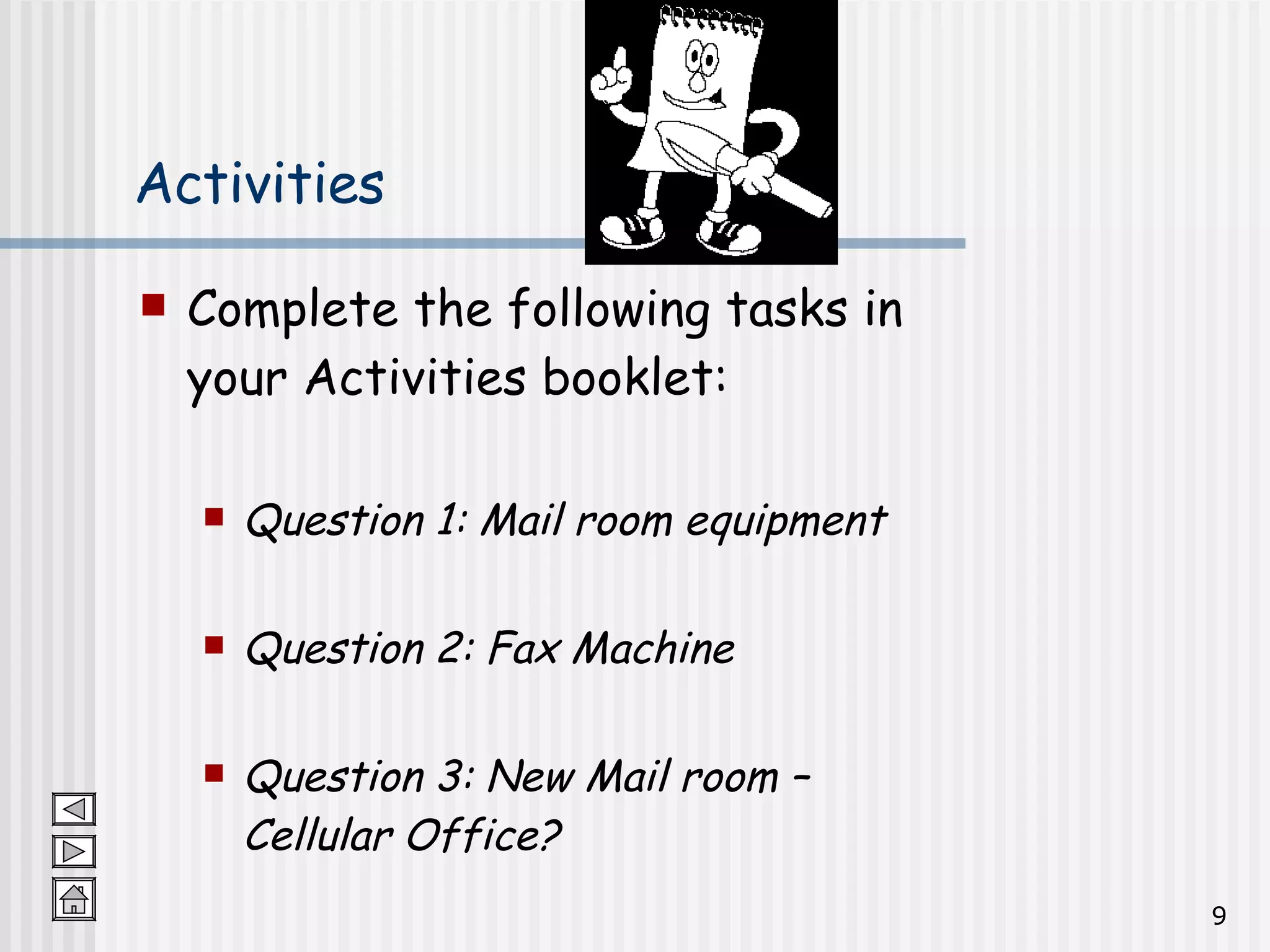 Activities

Complete the following tasks in your Activities booklet:

Question 1: Mail room equipment

Question 2: Fax Machine

Question 3: New Mail room – Cellular Office?

9